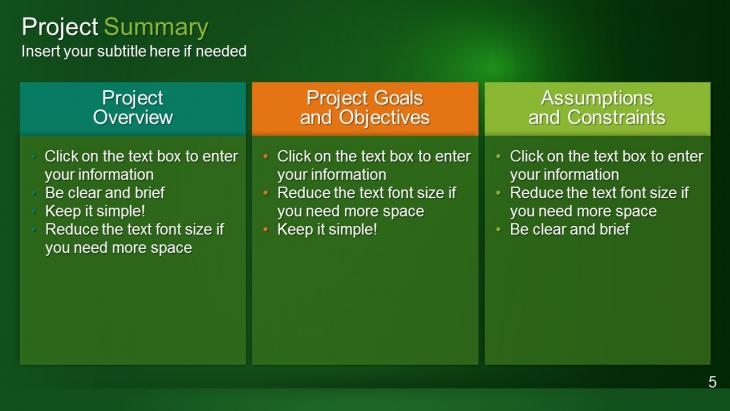 Project Summary
Insert your subtitle here if needed

Project Overview

- Click on the text box to enter your information
- Be clear and brief
- Keep it simple!
- Reduce the text font size if you need more space

Project Goals and Objectives

- Click on the text box to enter your information
- Reduce the text font size if you need more space
- Keep it simple!

Assumptions and Constraints

- Click on the text box to enter your information
- Reduce the text font size if you need more space
- Be clear and brief

5